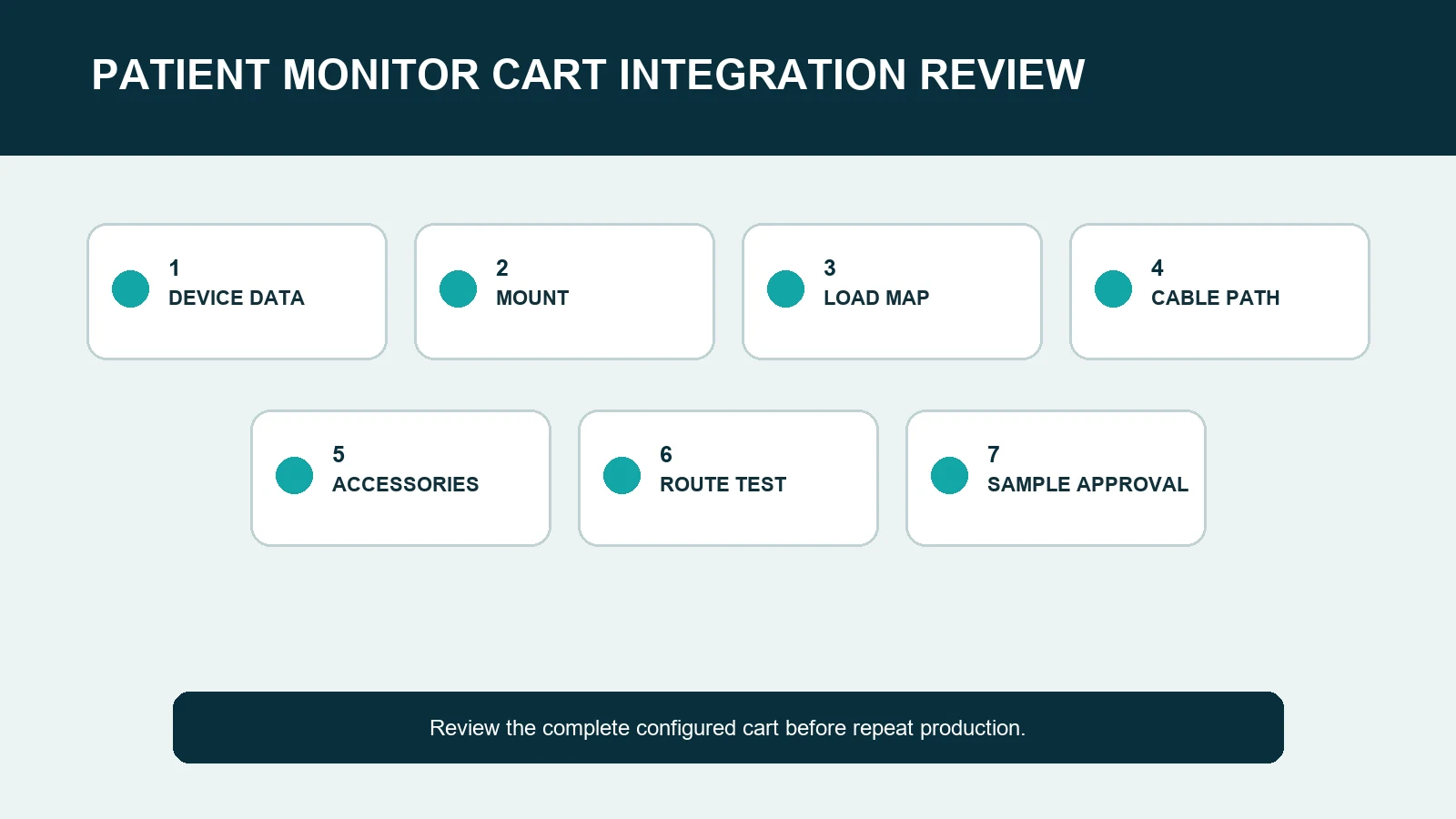 PATIENT MONITOR CART INTEGRATION REVIEW

1
DEVICE DATA

2
MOUNT

3
LOAD MAP

4
CABLE PATH

5
ACCESSORIES

6
ROUTE TEST

7
SAMPLE APPROVAL

Review the complete configured cart before repeat production.